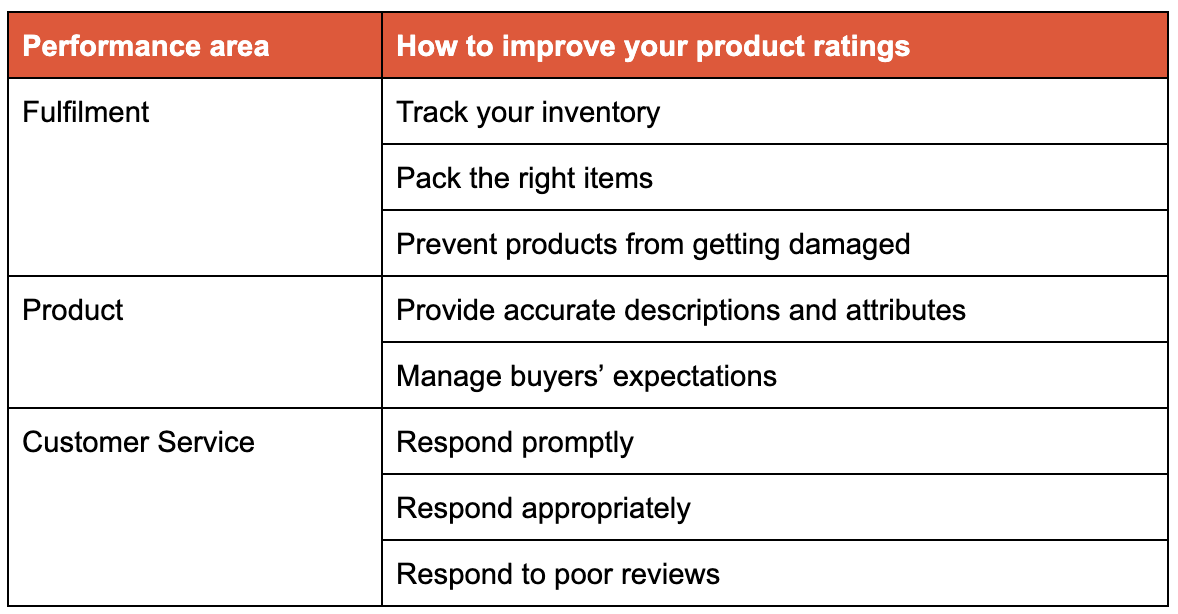 | Performance area | How to improve your product ratings |
|---|---|
| Fulfilment | Track your inventory |
| | Pack the right items |
| | Prevent products from getting damaged |
| Product | Provide accurate descriptions and attributes |
| | Manage buyers' expectations |
| Customer Service | Respond promptly |
| | Respond appropriately |
| | Respond to poor reviews |